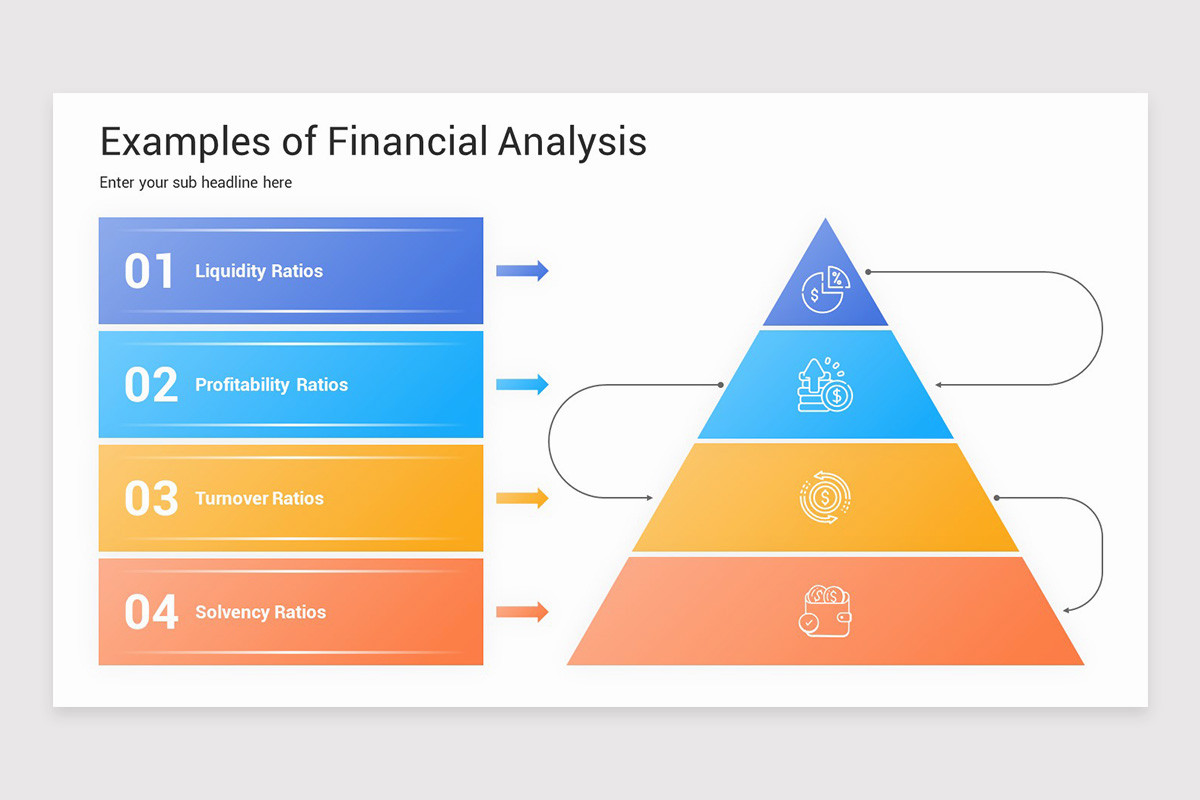 Examples of Financial Analysis

Enter your sub headline here

01 Liquidity Ratios

02 Profitability Ratios

03 Turnover Ratios

04 Solvency Ratios